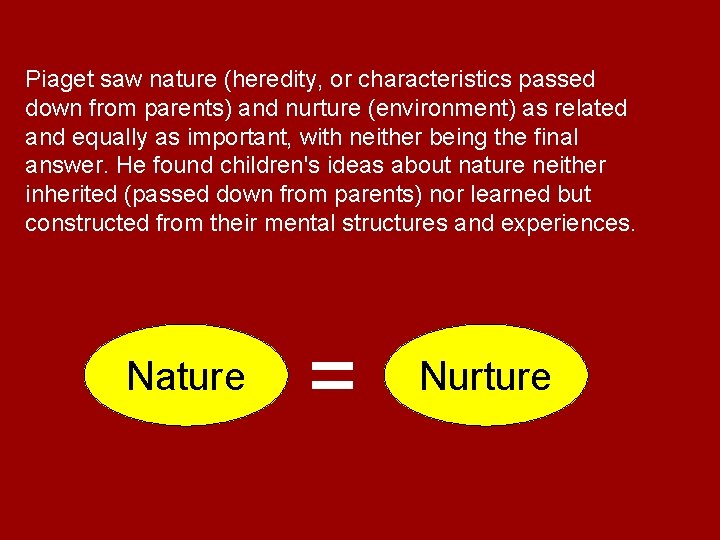 Piaget saw nature (heredity, or characteristics passed down from parents) and nurture (environment) as related and equally as important, with neither being the final answer. He found children's ideas about nature neither inherited (passed down from parents) nor learned but constructed from their mental structures and experiences.

Nature = Nurture